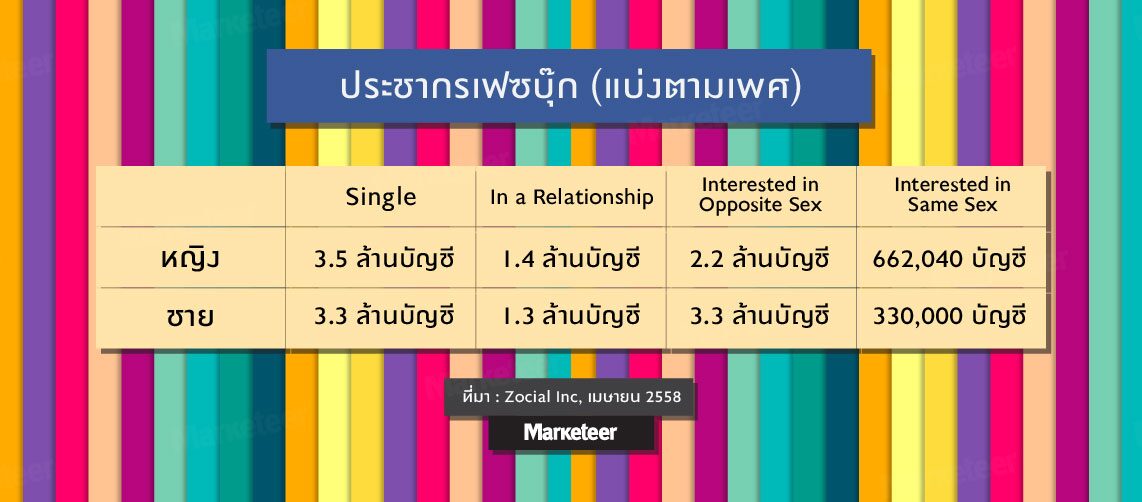 ประชากรเฟซบุ๊ก (แบ่งตามเพศ)

| | Single | In a Relationship | Interested in Opposite Sex | Interested in Same Sex |
|---|---|---|---|---|
| หญิง | 3.5 ล้านบัญชี | 1.4 ล้านบัญชี | 2.2 ล้านบัญชี | 662,040 บัญชี |
| ชาย | 3.3 ล้านบัญชี | 1.3 ล้านบัญชี | 3.3 ล้านบัญชี | 330,000 บัญชี |

ที่มา : Zocial Inc, เมษายน 2558

Marketeer